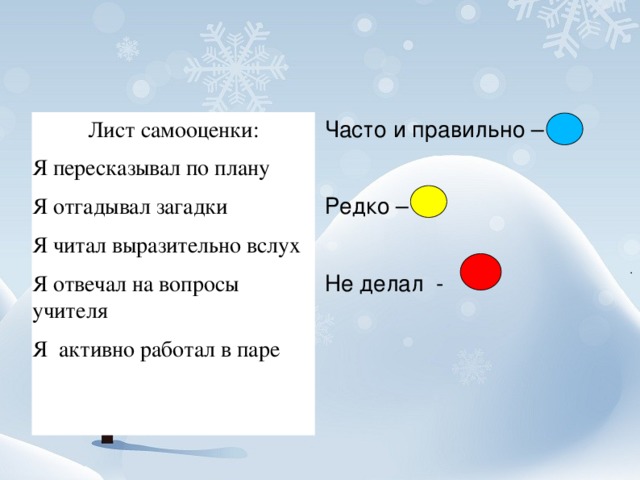 Лист самооценки:

Я пересказывал по плану

Я отгадывал загадки

Я читал выразительно вслух

Я отвечал на вопросы учителя

Я  активно работал в паре

Часто и правильно –

Редко –

Не делал  -